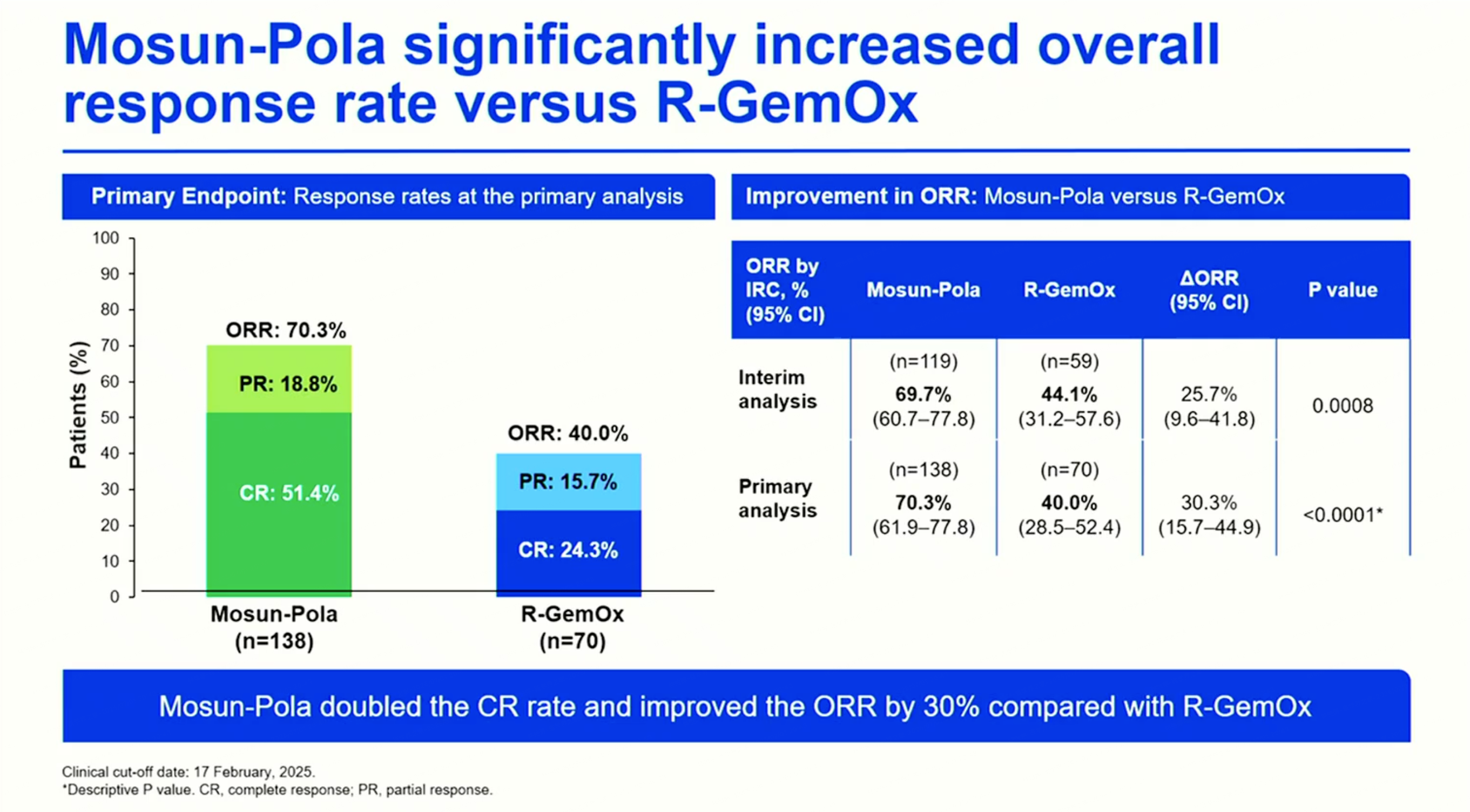 Mosun-Pola significantly increased overall response rate versus R-GemOx

Primary Endpoint: Response rates at the primary analysis

100
90
80
70
60
50
40
30
20
10
0

Patients (%)

ORR: 70.3%
PR: 18.8%
CR: 51.4%

ORR: 40.0%
PR: 15.7%
CR: 24.3%

Mosun-Pola (n=138)
R-GemOx (n=70)

Improvement in ORR: Mosun-Pola versus R-GemOx

| ORR by IRC, % (95% CI) | Mosun-Pola | R-GemOx | ΔORR (95% CI) | P value |
|---|---|---|---|---|
| Interim analysis | (n=119) 69.7% (60.7–77.8) | (n=59) 44.1% (31.2–57.6) | 25.7% (9.6–41.8) | 0.0008 |
| Primary analysis | (n=138) 70.3% (61.9–77.8) | (n=70) 40.0% (28.5–52.4) | 30.3% (15.7–44.9) | <0.0001* |

Mosun-Pola doubled the CR rate and improved the ORR by 30% compared with R-GemOx

Clinical cut-off date: 17 February, 2025.
*Descriptive P value. CR, complete response; PR, partial response.